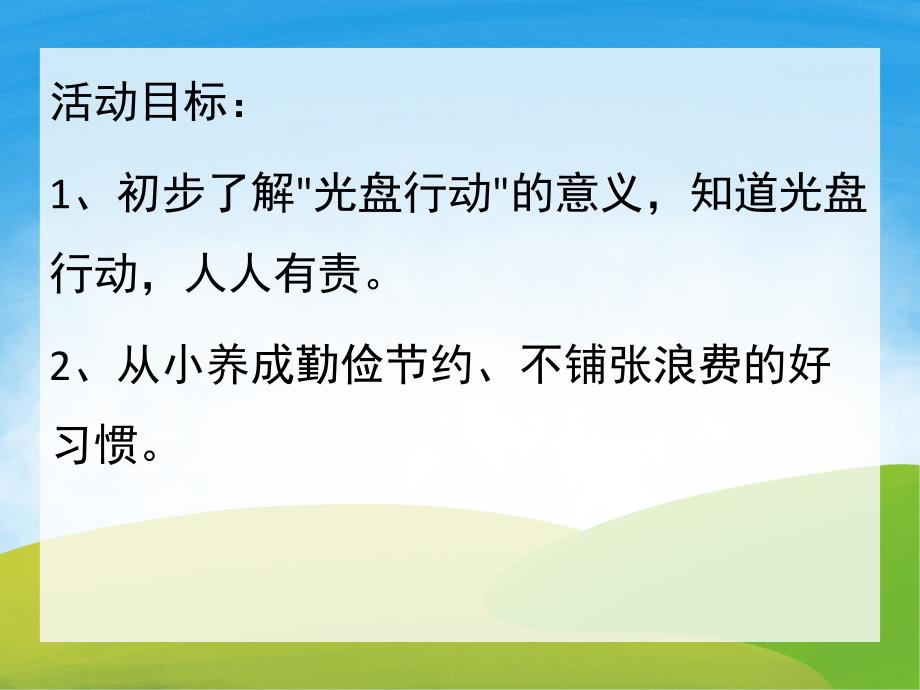 活动目标：

1、初步了解"光盘行动"的意义，知道光盘行动，人人有责。

2、从小养成勤俭节约、不铺张浪费的好习惯。